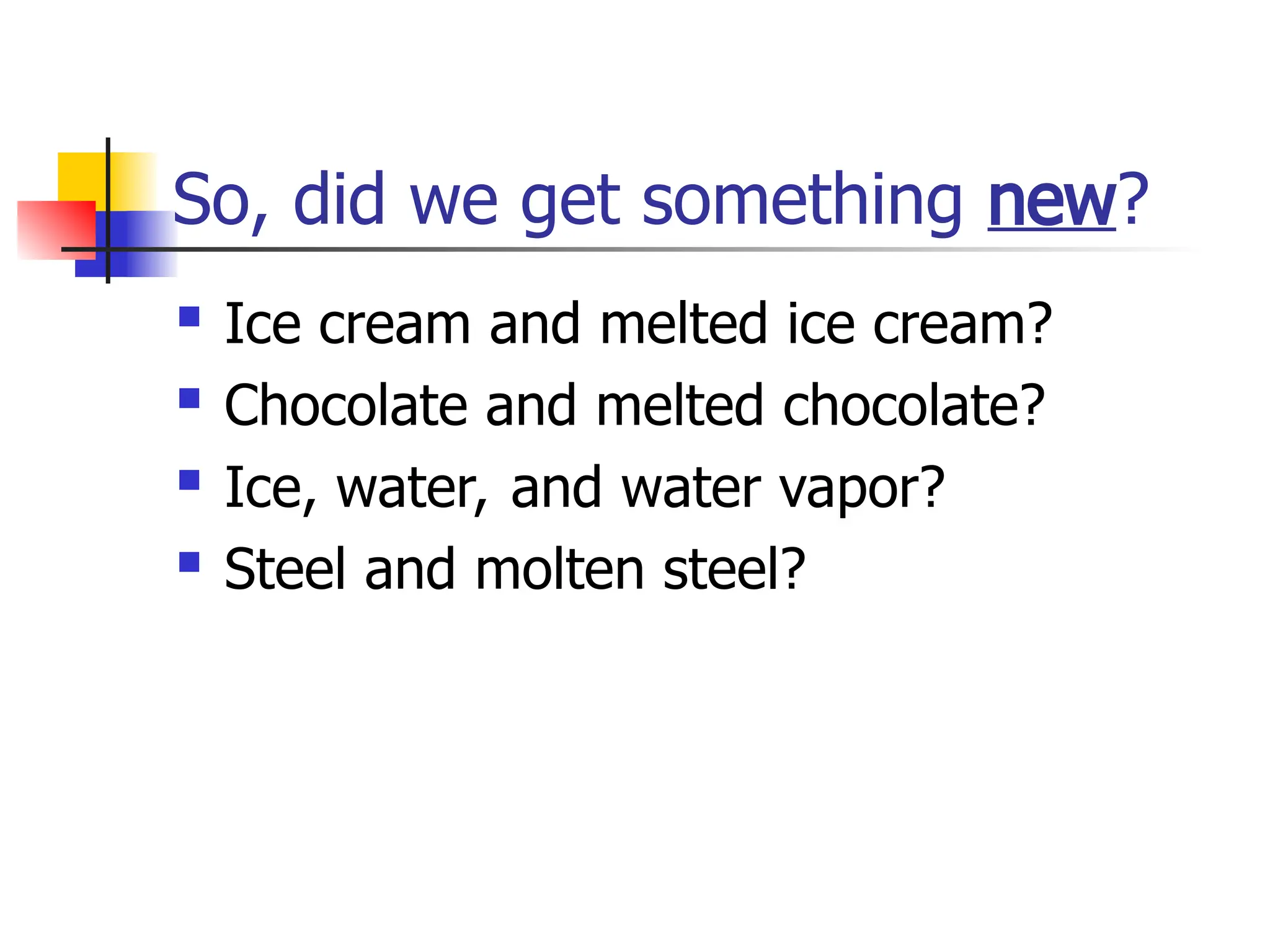 So, did we get something new?

- Ice cream and melted ice cream?
- Chocolate and melted chocolate?
- Ice, water, and water vapor?
- Steel and molten steel?